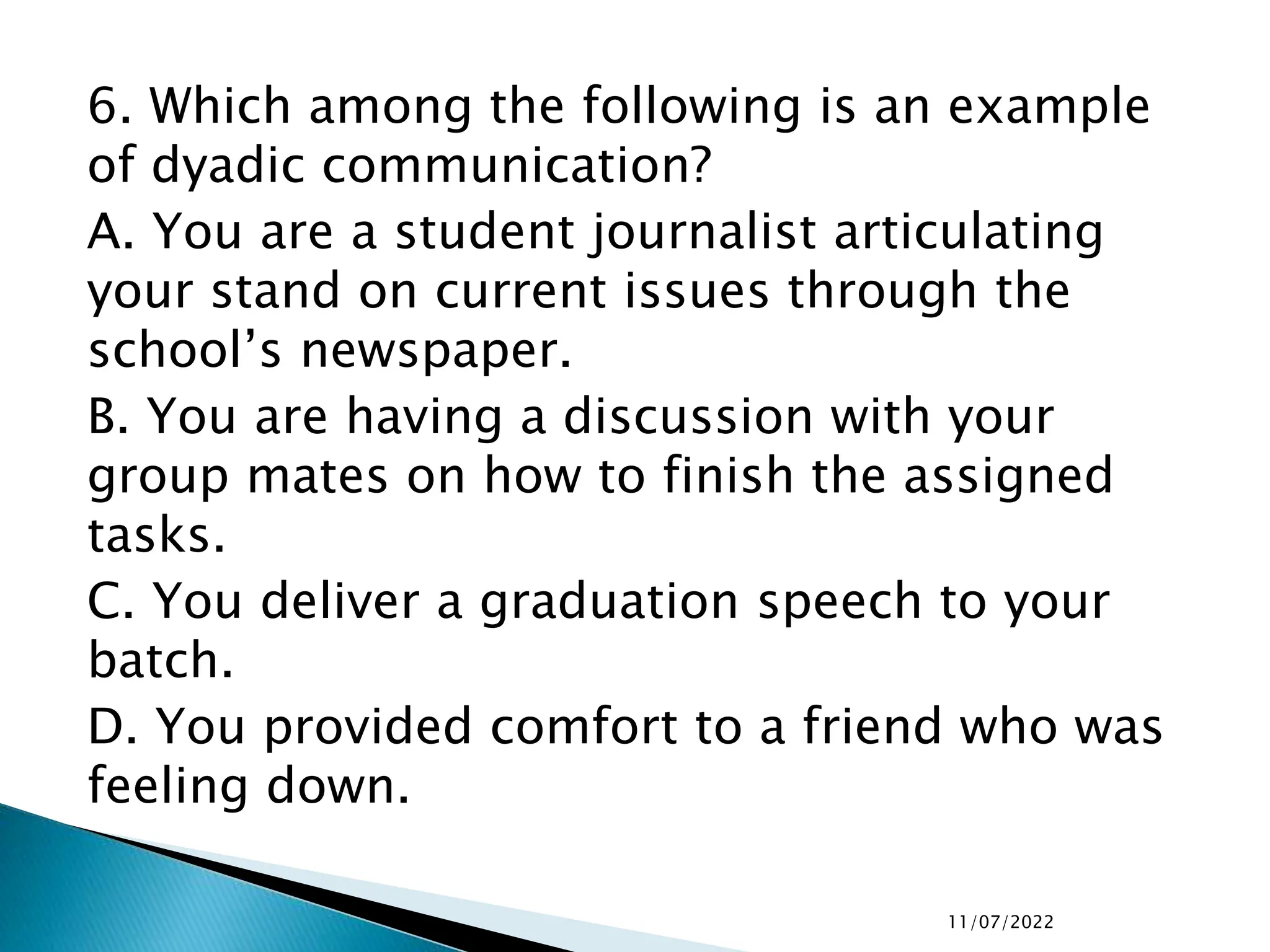 6. Which among the following is an example of dyadic communication?

A. You are a student journalist articulating your stand on current issues through the school’s newspaper.

B. You are having a discussion with your group mates on how to finish the assigned tasks.

C. You deliver a graduation speech to your batch.

D. You provided comfort to a friend who was feeling down.

11/07/2022